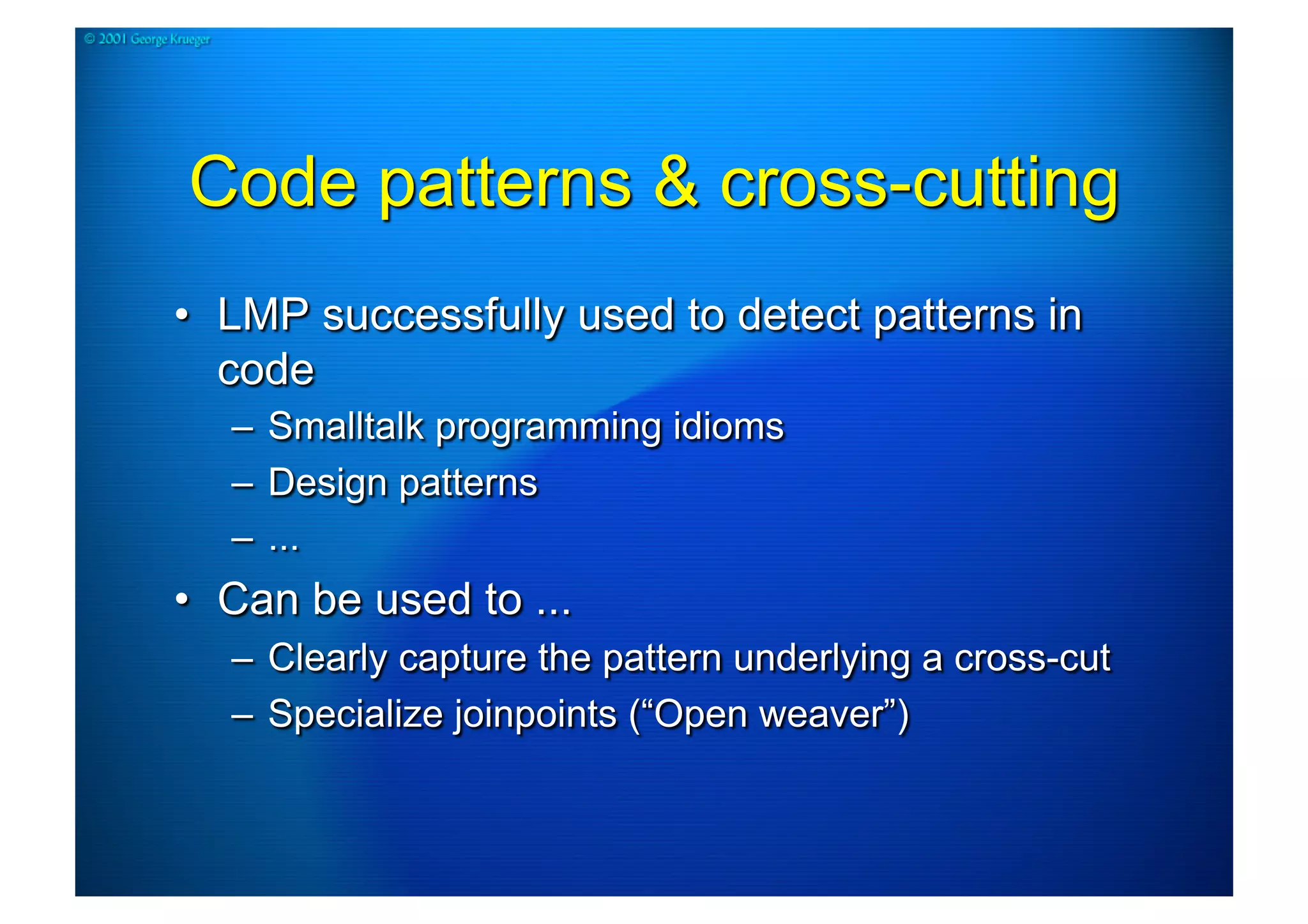 © 2001 George Krueger

Code patterns & cross-cutting

• LMP successfully used to detect patterns in code
– Smalltalk programming idioms
– Design patterns
– ...

• Can be used to ...
– Clearly capture the pattern underlying a cross-cut
– Specialize joinpoints (“Open weaver”)